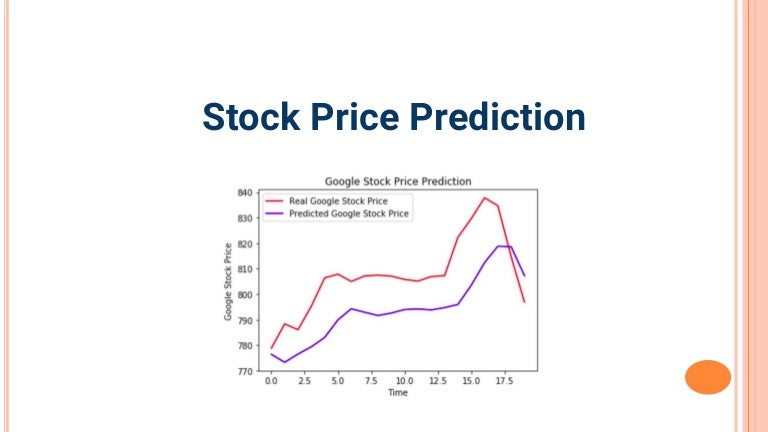 Stock Price Prediction

Google Stock Price Prediction

Real Google Stock Price
Predicted Google Stock Price

Google Stock Price

840
830
820
810
800
790
780
770

0.0 2.5 5.0 7.5 10.0 12.5 15.0 17.5

Time